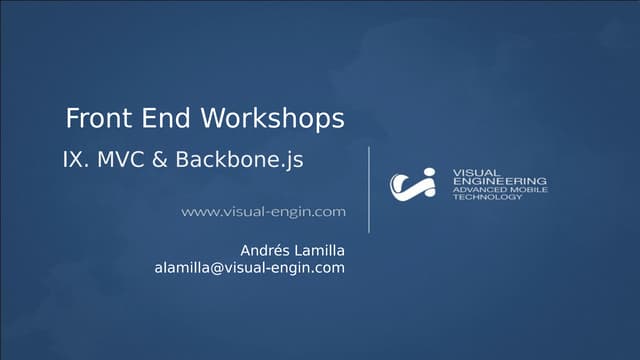 Front End Workshops

IX. MVC & Backbone.js

www.visual-engin.com

Andrés Lamilla
alamilla@visual-engin.com

VISUAL ENGINEERING
ADVANCED MOBILE TECHNOLOGY